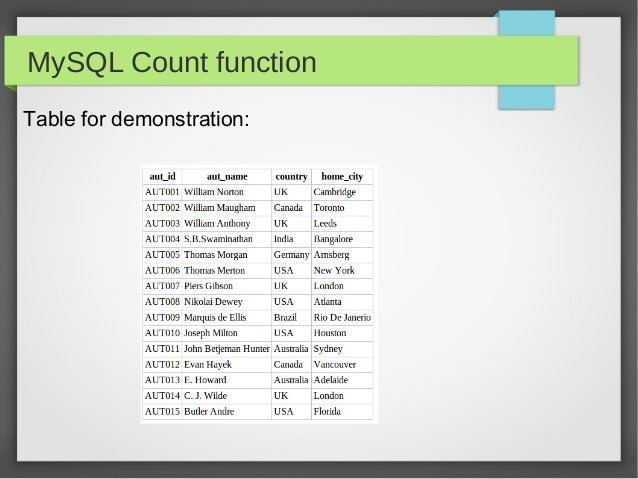 MySQL Count function

Table for demonstration:

| aut_id | aut_name | country | home_city |
|---|---|---|---|
| AUT001 | William Norton | UK | Cambridge |
| AUT002 | William Maugham | Canada | Toronto |
| AUT003 | William Anthony | UK | Leeds |
| AUT004 | S.B.Swaminathan | India | Bangalore |
| AUT005 | Thomas Morgan | Germany | Arnsberg |
| AUT006 | Thomas Merton | USA | New York |
| AUT007 | Piers Gibson | UK | London |
| AUT008 | Nikolai Dewey | USA | Atlanta |
| AUT009 | Marquis de Ellis | Brazil | Rio De Janerio |
| AUT010 | Joseph Milton | USA | Houston |
| AUT011 | John Betjeman Hunter | Australia | Sydney |
| AUT012 | Evan Hayek | Canada | Vancouver |
| AUT013 | E. Howard | Australia | Adelaide |
| AUT014 | C. J. Wilde | UK | London |
| AUT015 | Butler Andre | USA | Florida |